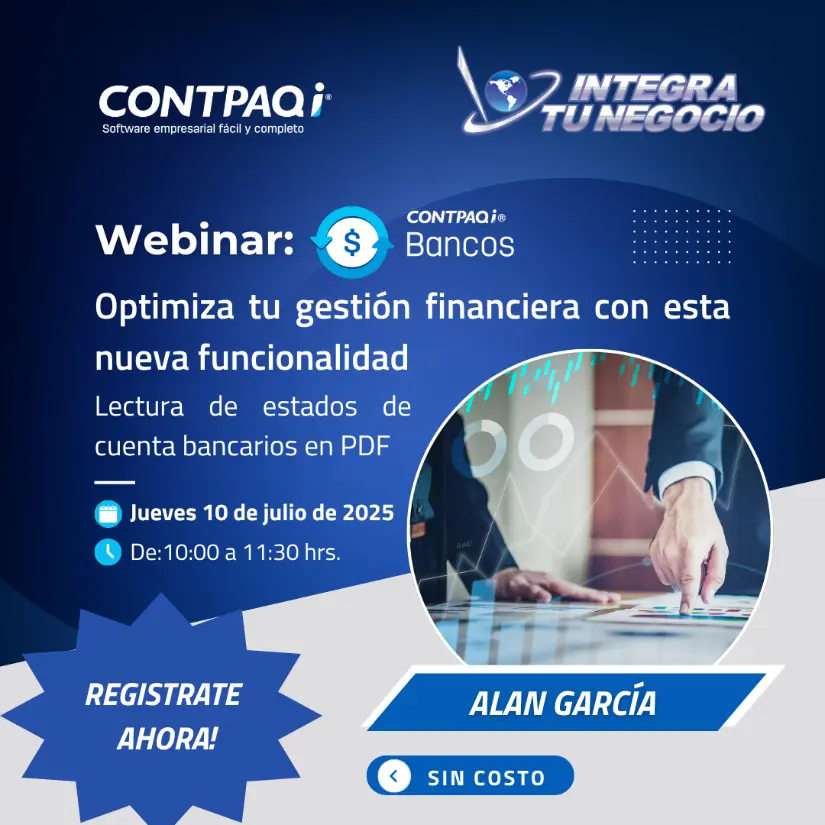 CONTPAQi®
Software empresarial fácil y completo

INTEGRA TU NEGOCIO

Webinar: CONTPAQi® Bancos

Optimiza tu gestión financiera con esta nueva funcionalidad

Lectura de estados de cuenta bancarios en PDF

Jueves 10 de julio de 2025

De:10:00 a 11:30 hrs.

REGISTRATE AHORA!

ALAN GARCÍA

SIN COSTO